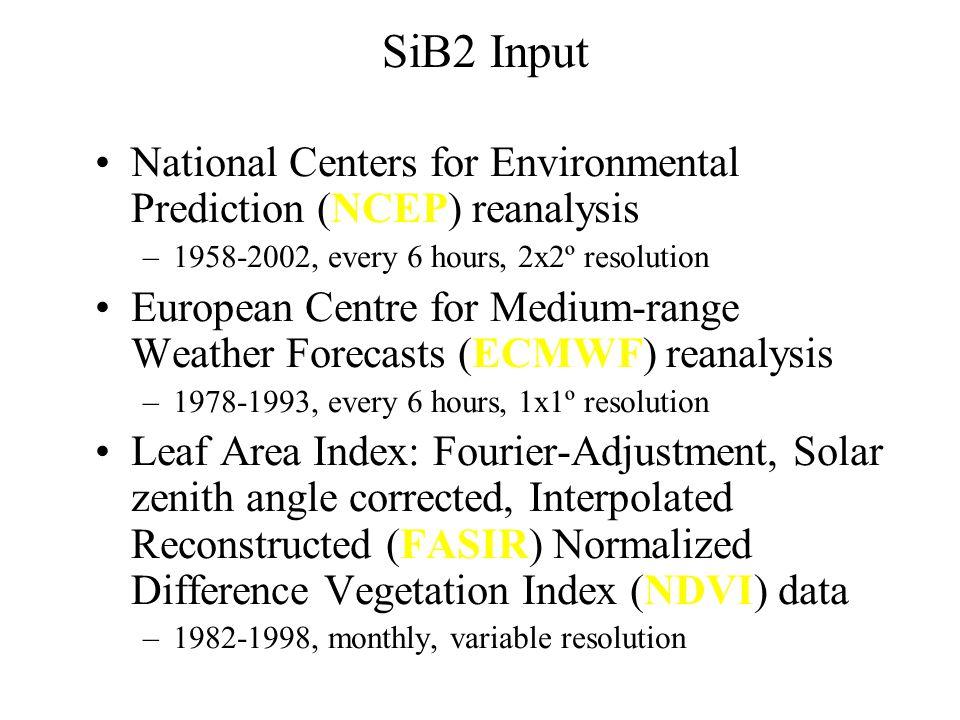 SiB2 Input

• National Centers for Environmental Prediction (NCEP) reanalysis
– 1958-2002, every 6 hours, 2x2º resolution

• European Centre for Medium-range Weather Forecasts (ECMWF) reanalysis
– 1978-1993, every 6 hours, 1x1º resolution

• Leaf Area Index: Fourier-Adjustment, Solar zenith angle corrected, Interpolated Reconstructed (FASIR) Normalized Difference Vegetation Index (NDVI) data
– 1982-1998, monthly, variable resolution